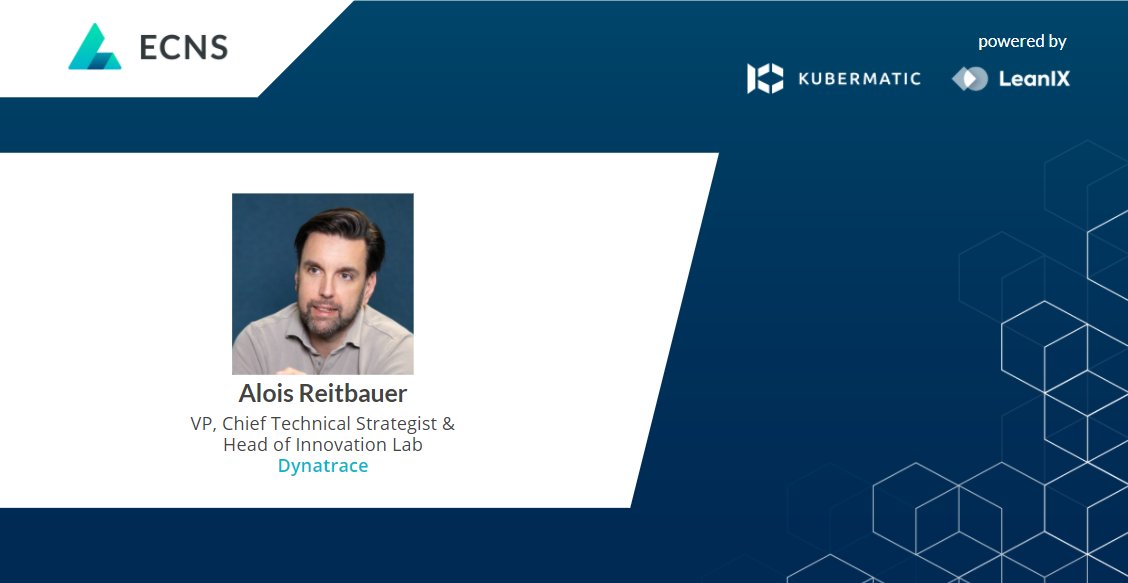 ECNS

powered by

KUBERMATIC LeanIX

Alois Reitbauer

VP, Chief Technical Strategist & Head of Innovation Lab

Dynatrace